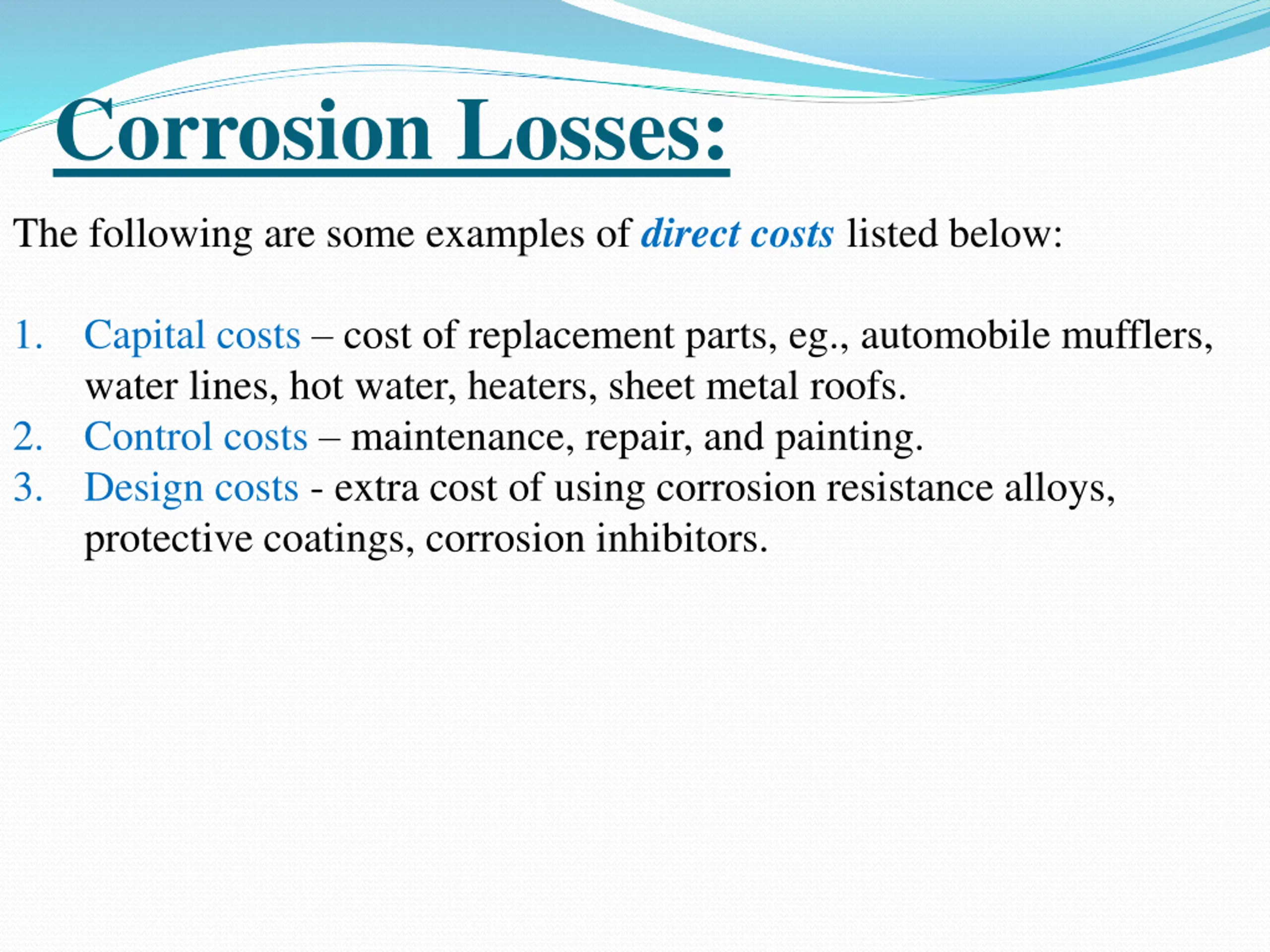 Corrosion Losses:

The following are some examples of direct costs listed below:

1. Capital costs – cost of replacement parts, eg., automobile mufflers, water lines, hot water, heaters, sheet metal roofs.
2. Control costs – maintenance, repair, and painting.
3. Design costs - extra cost of using corrosion resistance alloys, protective coatings, corrosion inhibitors.